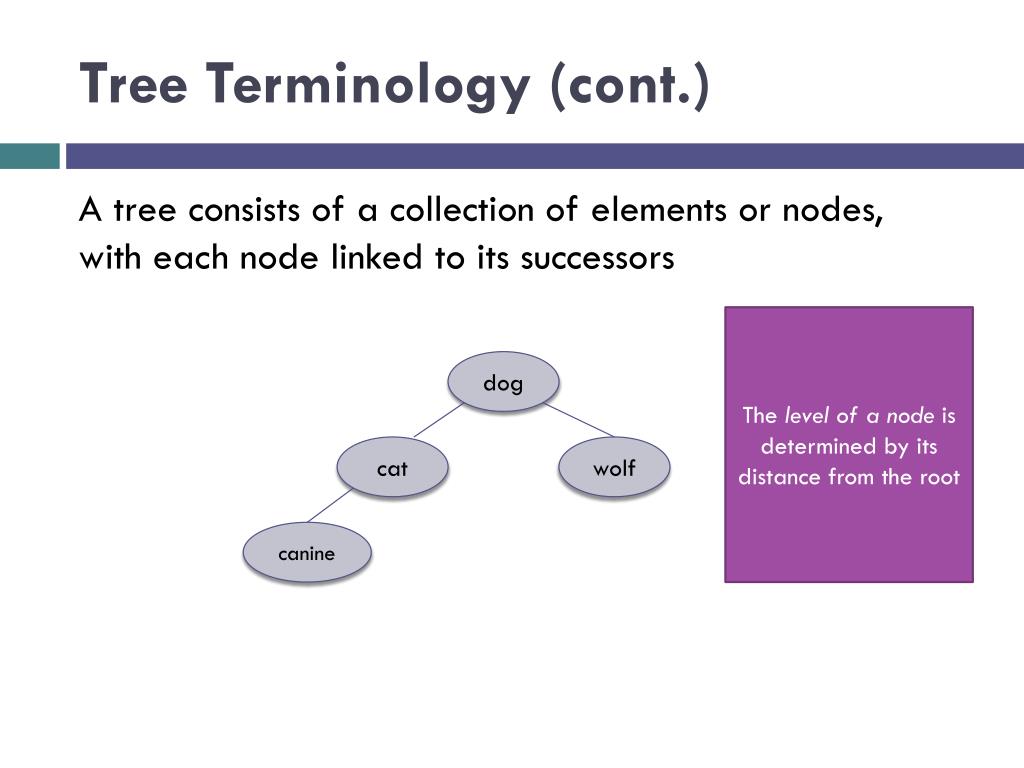 Tree Terminology (cont.)

A tree consists of a collection of elements or nodes, with each node linked to its successors

dog

cat

wolf

canine

The level of a node is determined by its distance from the root